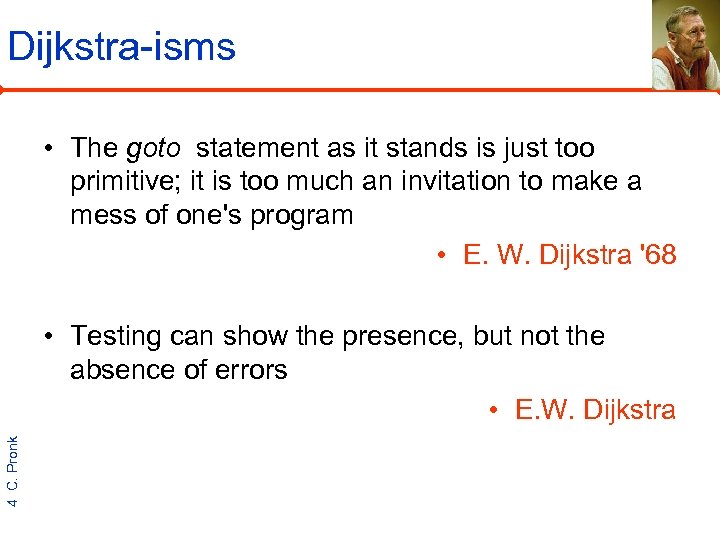 Dijkstra-isms

• The goto statement as it stands is just too primitive; it is too much an invitation to make a mess of one's program

• E. W. Dijkstra '68

• Testing can show the presence, but not the absence of errors

• E.W. Dijkstra

4 C. Pronk